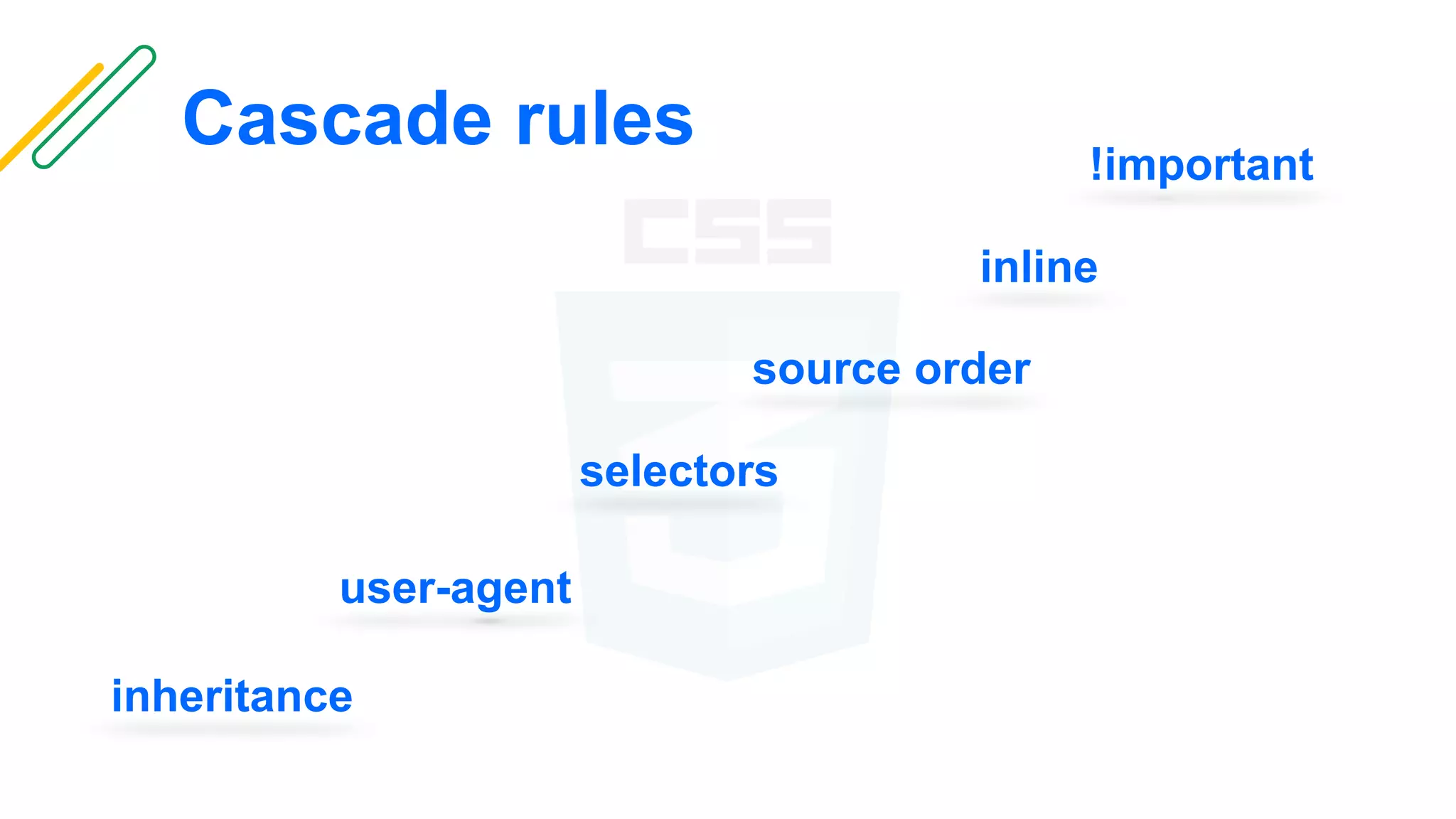 Cascade rules

!important

CSS

inline

source order

selectors

user-agent

inheritance